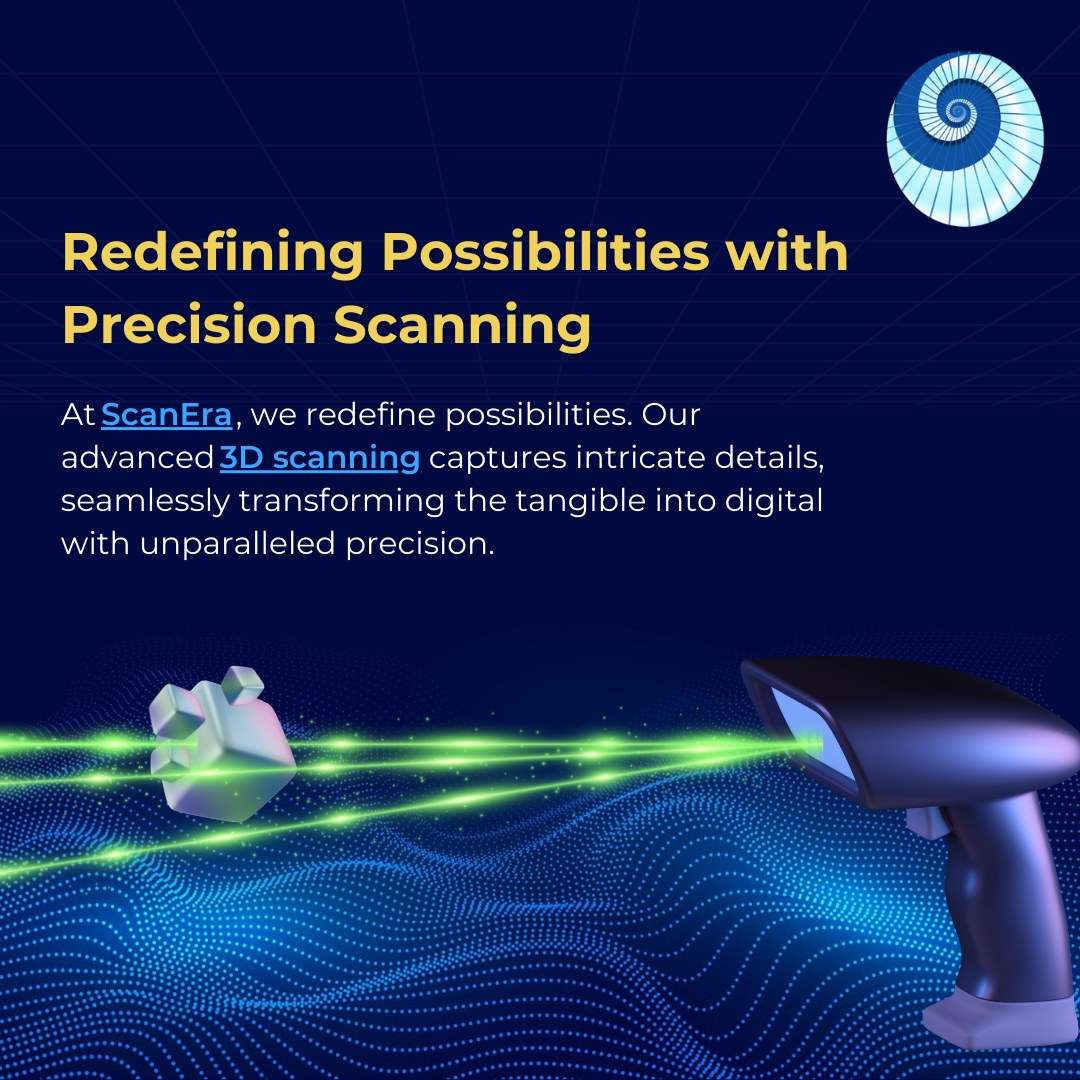 Redefining Possibilities with Precision Scanning

At ScanEra, we redefine possibilities. Our advanced 3D scanning captures intricate details, seamlessly transforming the tangible into digital with unparalleled precision.